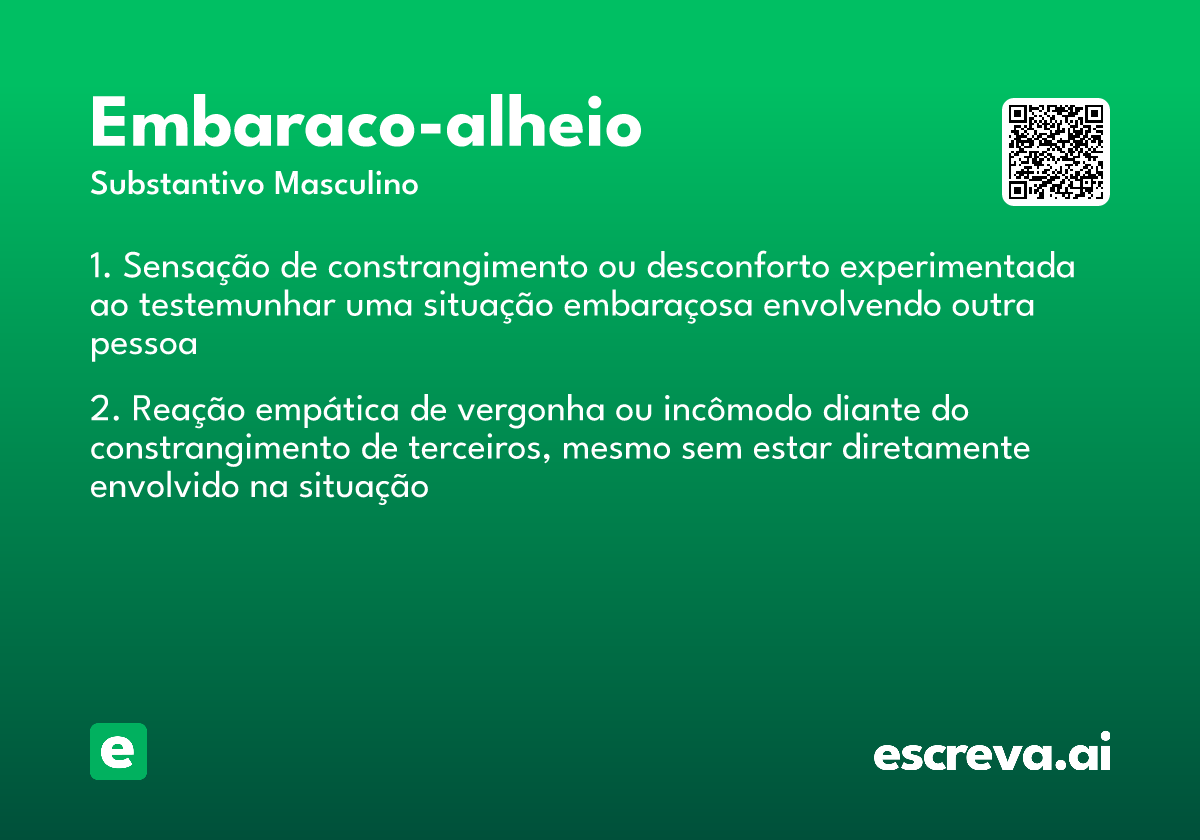 Embaraco-alheio

Substantivo Masculino

1. Sensação de constrangimento ou desconforto experimentada ao testemunhar uma situação embaraçosa envolvendo outra pessoa

2. Reação empática de vergonha ou incômodo diante do constrangimento de terceiros, mesmo sem estar diretamente envolvido na situação

e

escreva.ai